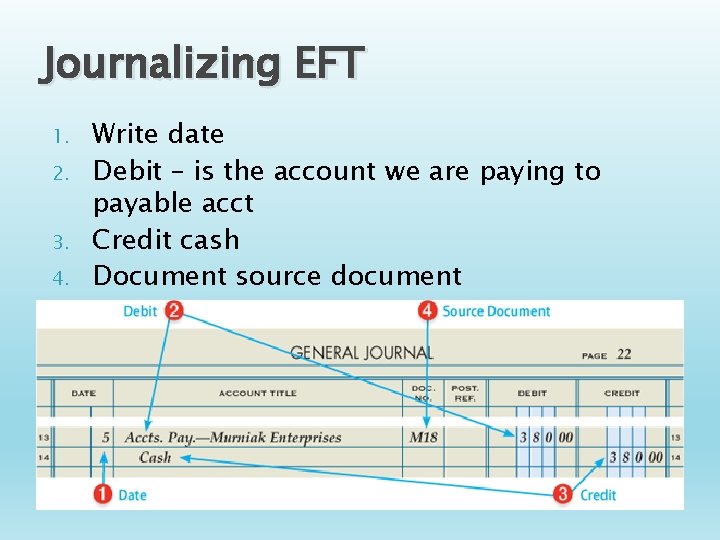 Journalizing EFT

1. Write date
2. Debit – is the account we are paying to payable acct
3. Credit cash
4. Document source document

Debit 2

4 Source Document

GENERAL JOURNAL

PAGE 22

| | DATE | ACCOUNT TITLE | DOC. NO. | POST. REF. | DEBIT | CREDIT | |
|---|---|---|---|---|---|---|---|
| 13 | 5 | Accts. Pay.—Murniak Enterprises | M18 | | 3 8 0 00 | | 13 |
| 14 | | Cash | | | | 3 8 0 00 | 14 |

1 Date

3 Credit